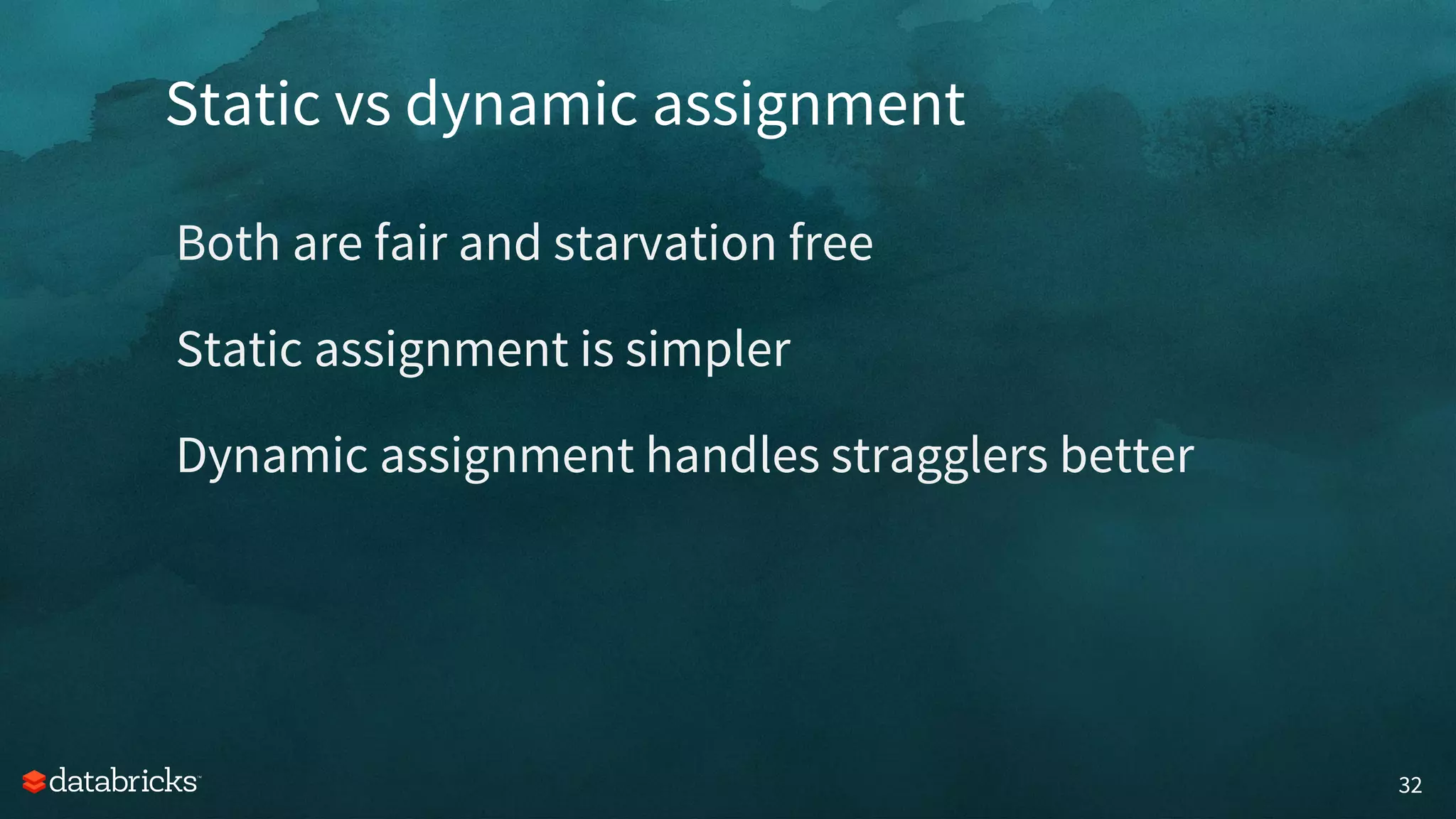 Static vs dynamic assignment

Both are fair and starvation free

Static assignment is simpler

Dynamic assignment handles stragglers better

databricks

32